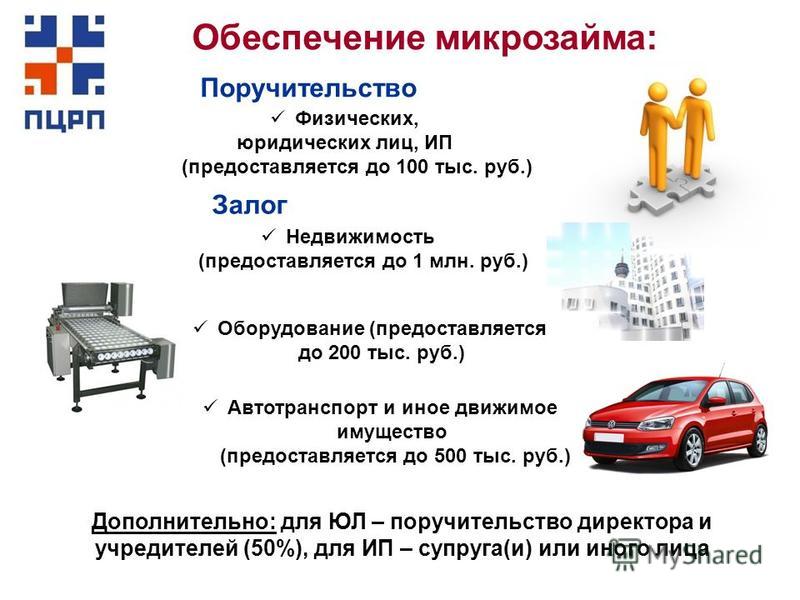 ПЦРП

Обеспечение микрозайма:

Поручительство

✓ Физических, юридических лиц, ИП (предоставляется до 100 тыс. руб.)

Залог

✓ Недвижимость (предоставляется до 1 млн. руб.)

✓ Оборудование (предоставляется до 200 тыс. руб.)

✓ Автотранспорт и иное движимое имущество (предоставляется до 500 тыс. руб.)

Дополнительно: для ЮЛ – поручительство директора и учредителей (50%), для ИП – супруга(и) или иного лица

MyShared